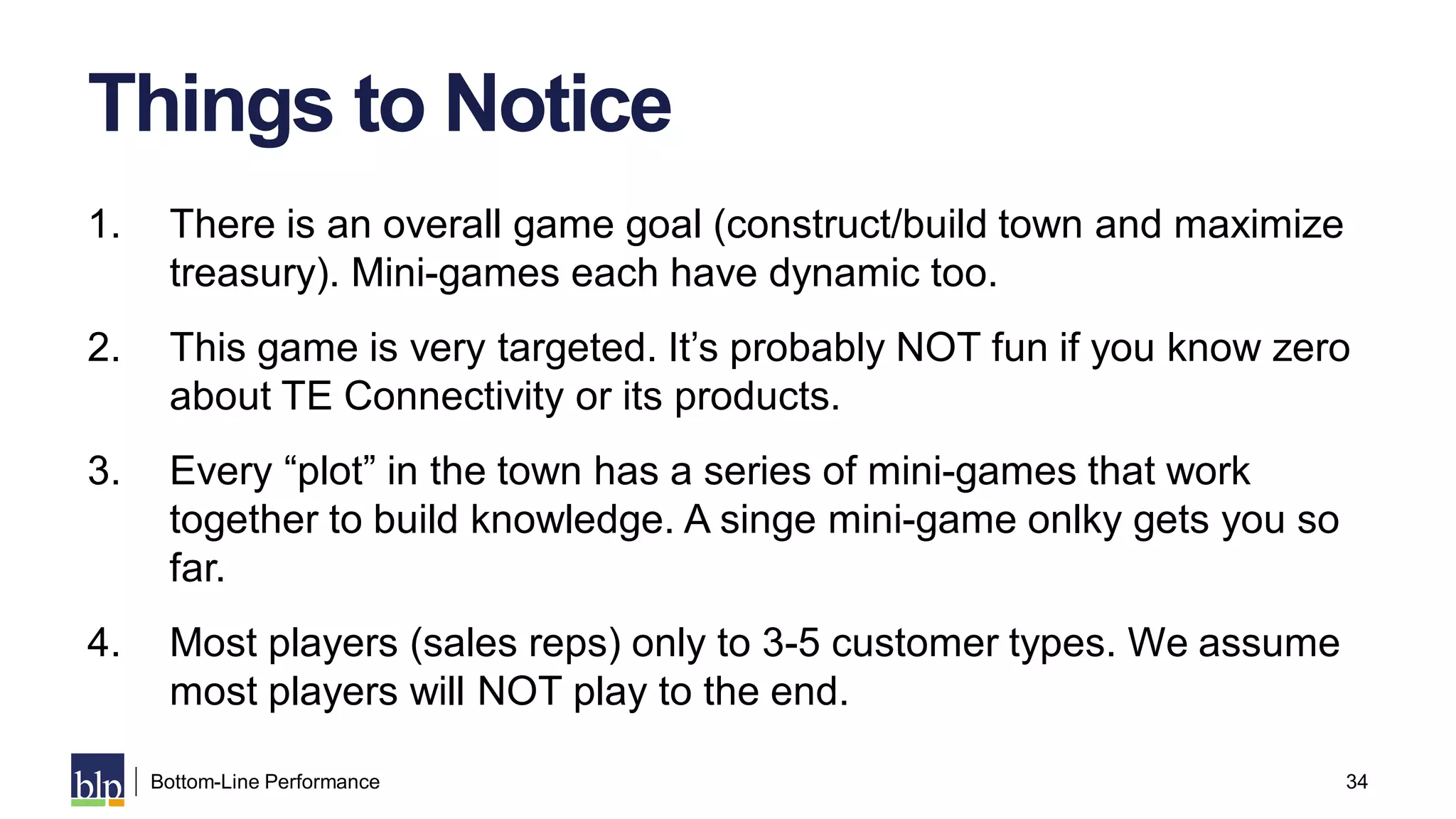 Things to Notice

1. There is an overall game goal (construct/build town and maximize treasury). Mini-games each have dynamic too.

2. This game is very targeted. It’s probably NOT fun if you know zero about TE Connectivity or its products.

3. Every “plot” in the town has a series of mini-games that work together to build knowledge. A singe mini-game onlky gets you so far.

4. Most players (sales reps) only to 3-5 customer types. We assume most players will NOT play to the end.

blp | Bottom-Line Performance

34